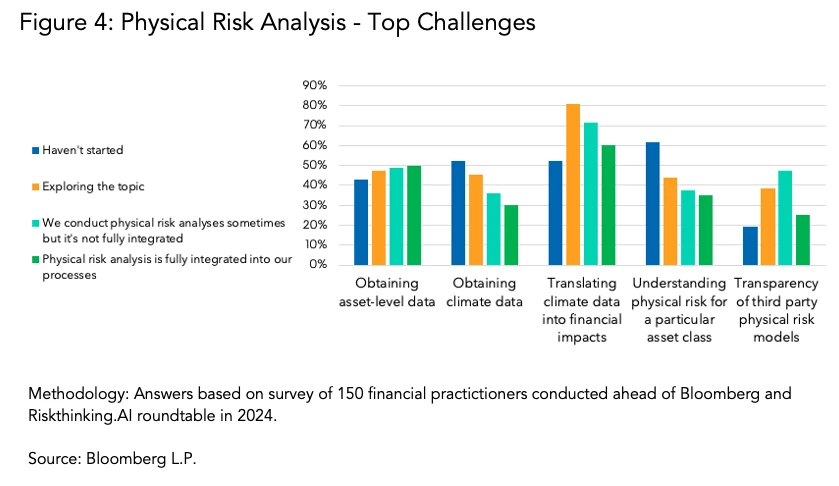 Figure 4: Physical Risk Analysis - Top Challenges

Haven't started

Exploring the topic

We conduct physical risk analyses sometimes but it's not fully integrated

Physical risk analysis is fully integrated into our processes

90%
80%
70%
60%
50%
40%
30%
20%
10%
0%

Obtaining asset-level data

Obtaining climate data

Translating climate data into financial impacts

Understanding physical risk for a particular asset class

Transparency of third party physical risk models

Methodology: Answers based on survey of 150 financial practictioners conducted ahead of Bloomberg and Riskthinking.AI roundtable in 2024.

Source: Bloomberg L.P.